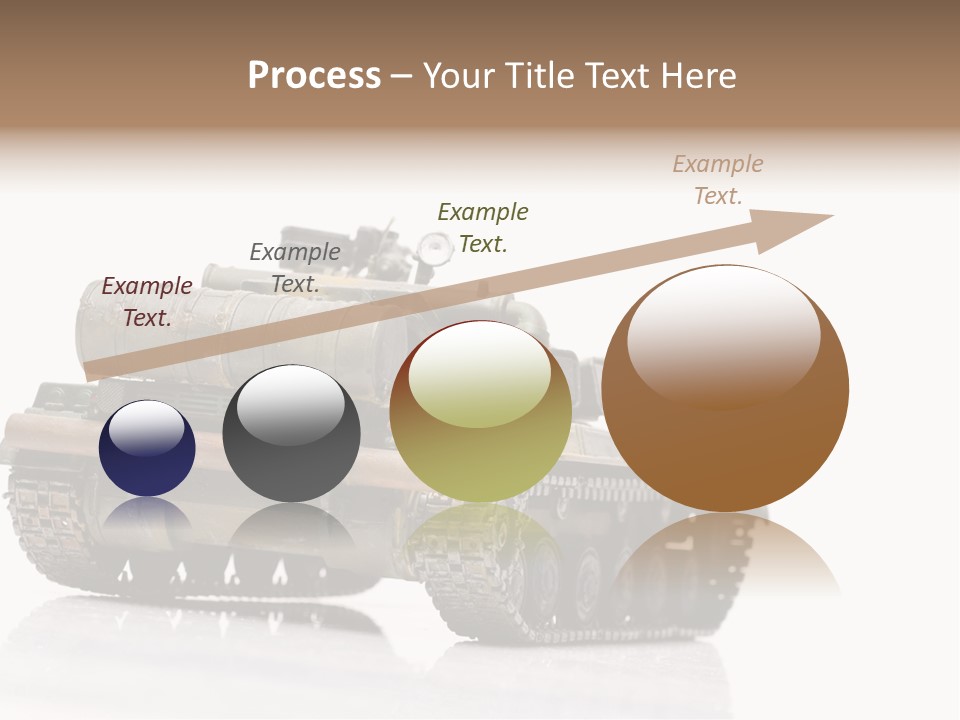 Process – Your Title Text Here

Example Text.

Example Text.

Example Text.

Example Text.